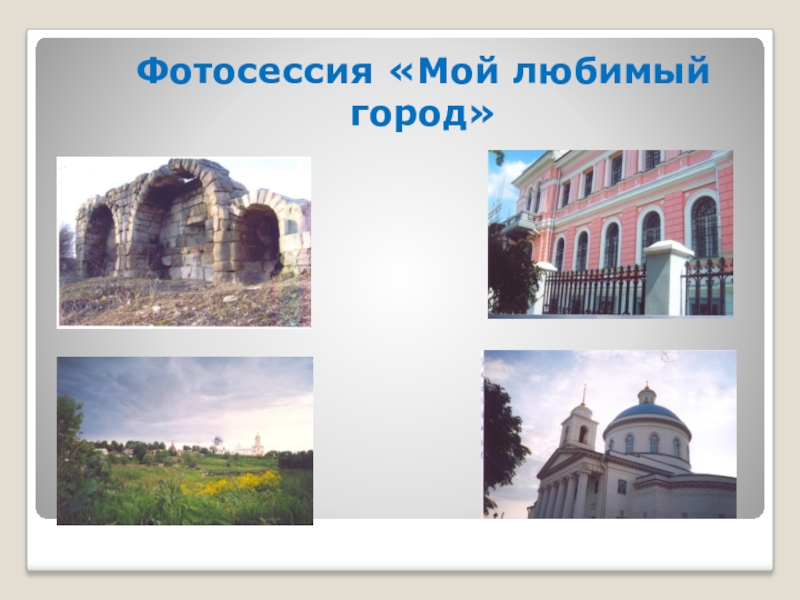 Фотосессия «Мой любимый город»